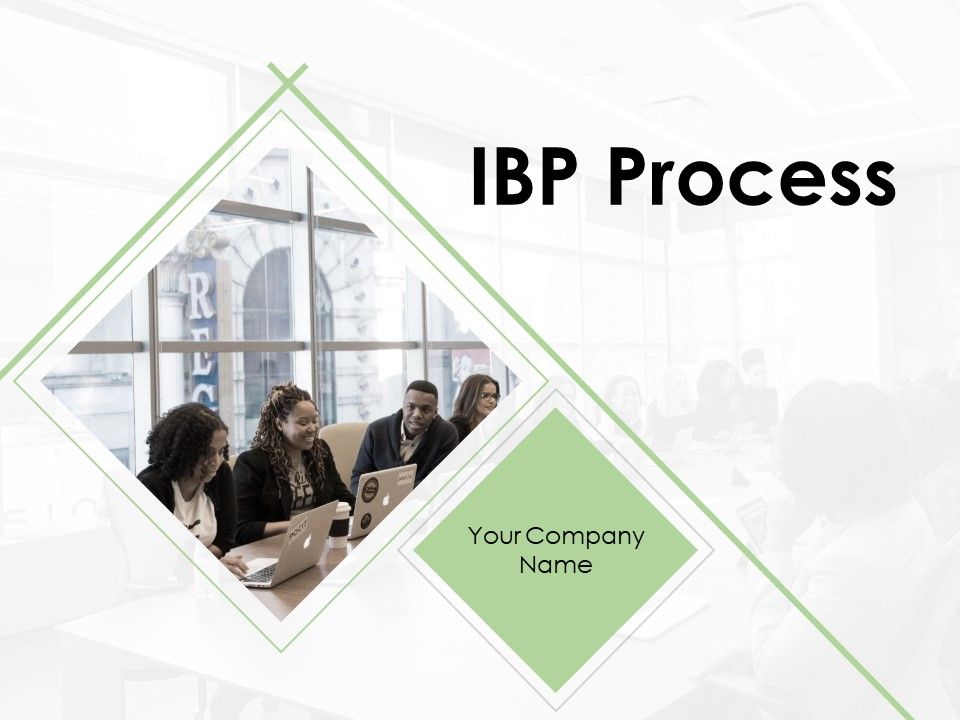 IBP Process

Your Company Name